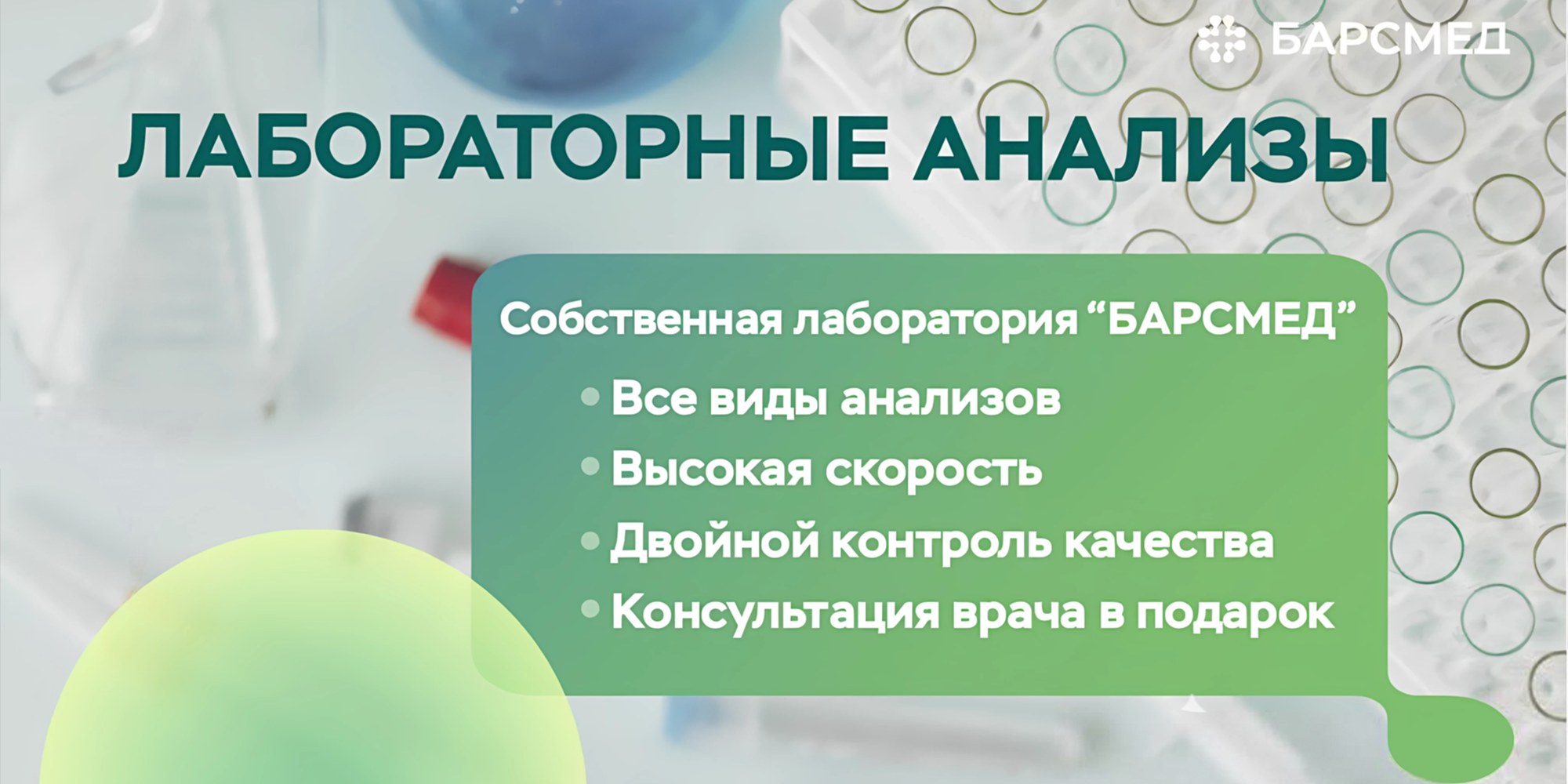 БАРСМЕД

ЛАБОРАТОРНЫЕ АНАЛИЗЫ

Собственная лаборатория “БАРСМЕД”

• Все виды анализов
• Высокая скорость
• Двойной контроль качества
• Консультация врача в подарок